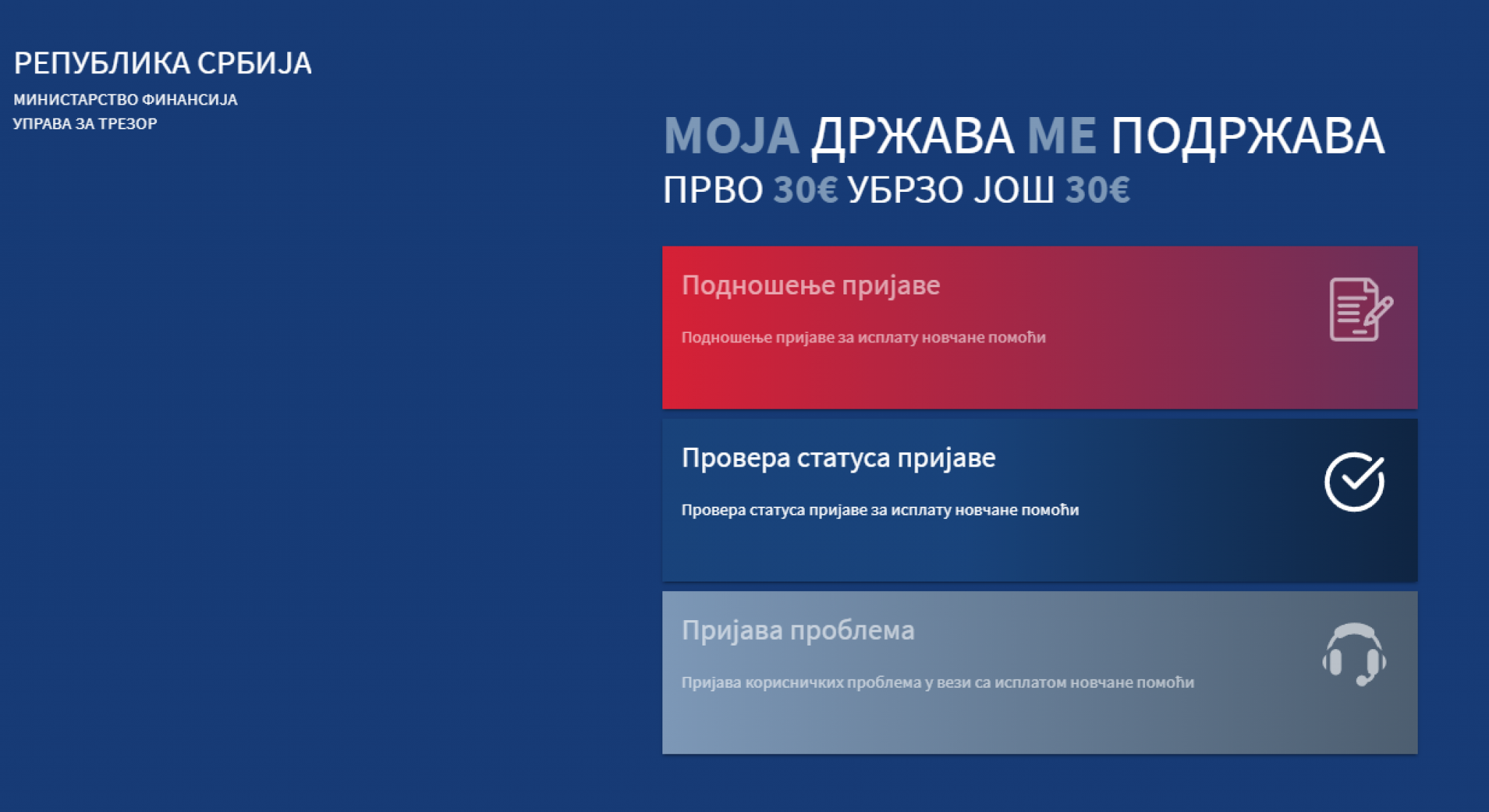 РЕПУБЛИКА СРБИЈА
МИНИСТАРСТВО ФИНАНСИЈА
УПРАВА ЗА ТРЕЗОР

МОЈА ДРЖАВА МЕ ПОДРЖАВА
ПРВО 30€ УБРЗО ЈОШ 30€

Подношење пријаве

Подношење пријаве за исплату новчане помоћи

Провера статуса пријаве

Провера статуса пријаве за исплату новчане помоћи

Пријава проблема

Пријава корисничких проблема у вези са исплатом новчане помоћи